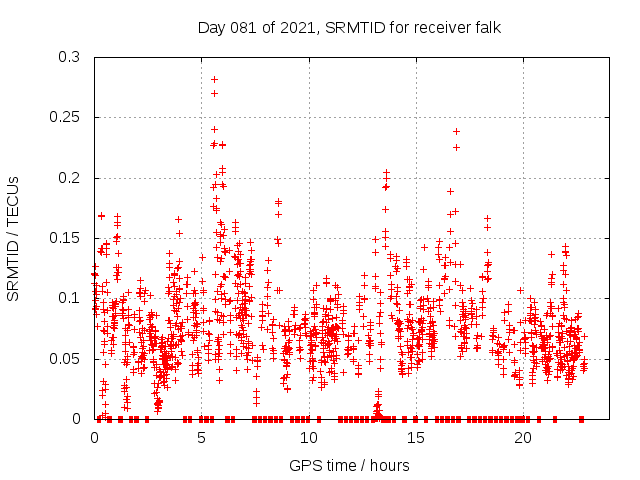 Day 081 of 2021, SRMTID for receiver falk

SRMTID / TECUs

0.3
0.25
0.2
0.15
0.1
0.05
0

0
5
10
15
20

GPS time / hours